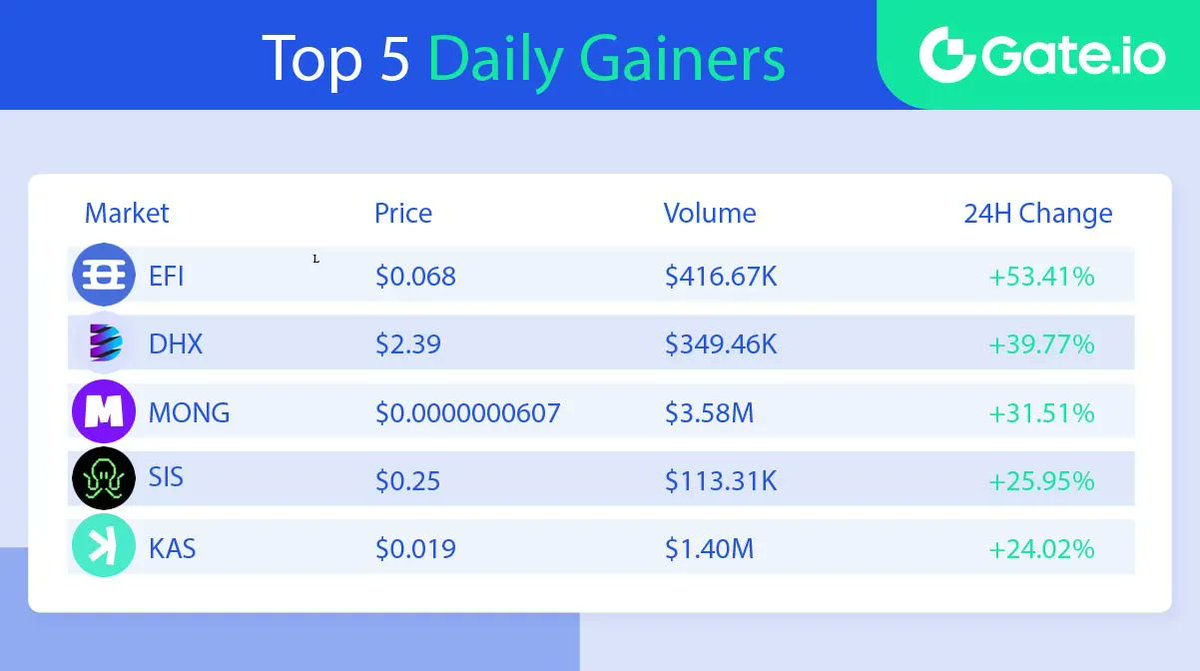 Top 5 Daily Gainers

Gate.io

| Market | Price | Volume | 24H Change |
|---|---|---|---|
| EFI | \$0.068 | \$416.67K | +53.41% |
| DHX | \$2.39 | \$349.46K | +39.77% |
| MONG | \$0.0000000607 | \$3.58M | +31.51% |
| SIS | \$0.25 | \$113.31K | +25.95% |
| KAS | \$0.019 | \$1.40M | +24.02% |